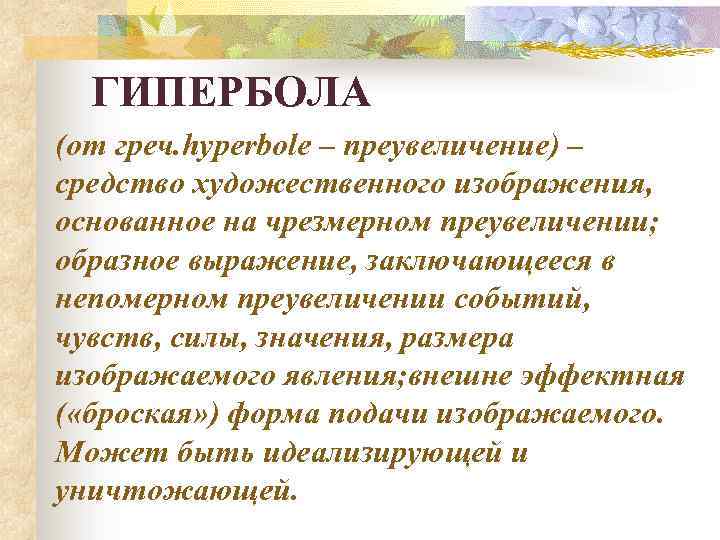 ГИПЕРБОЛА

(от греч.hyperbole – преувеличение) – средство художественного изображения, основанное на чрезмерном преувеличении; образное выражение, заключающееся в непомерном преувеличении событий, чувств, силы, значения, размера изображаемого явления;внешне эффектная («броская») форма подачи изображаемого. Может быть идеализирующей и уничтожающей.